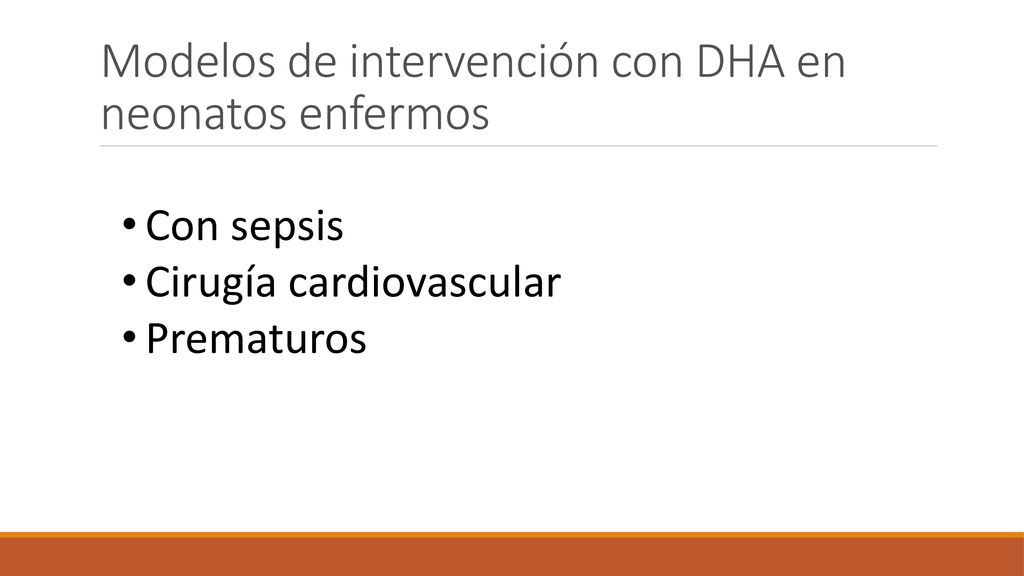 Modelos de intervención con DHA en neonatos enfermos

• Con sepsis
• Cirugía cardiovascular
• Prematuros